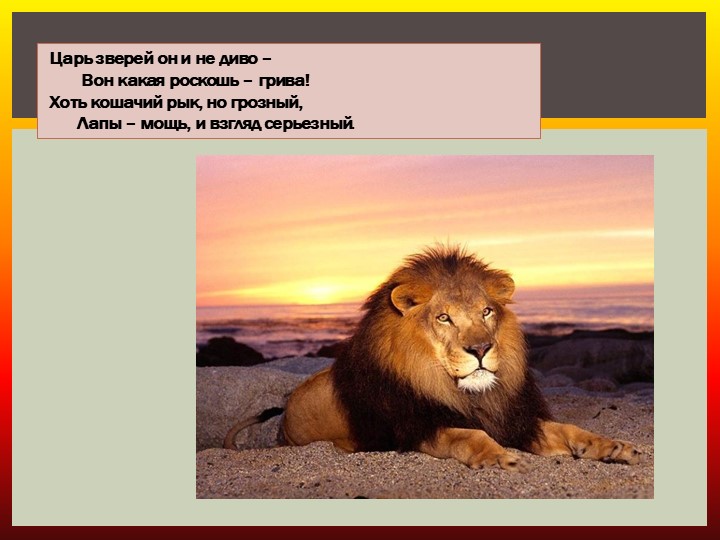 Царь зверей он и не диво –
Вон какая роскошь – грива!
Хоть кошачий рык, но грозный,
Лапы – мощь, и взгляд серьезный.